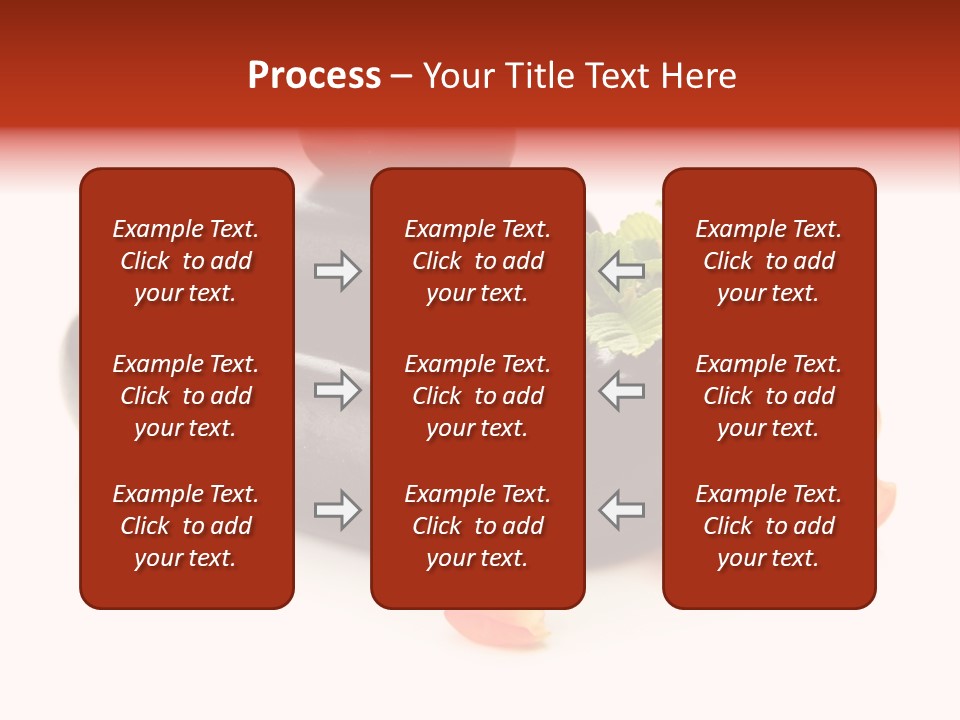 Process – Your Title Text Here

Example Text. Click to add your text.

Example Text. Click to add your text.

Example Text. Click to add your text.

Example Text. Click to add your text.

Example Text. Click to add your text.

Example Text. Click to add your text.

Example Text. Click to add your text.

Example Text. Click to add your text.

Example Text. Click to add your text.